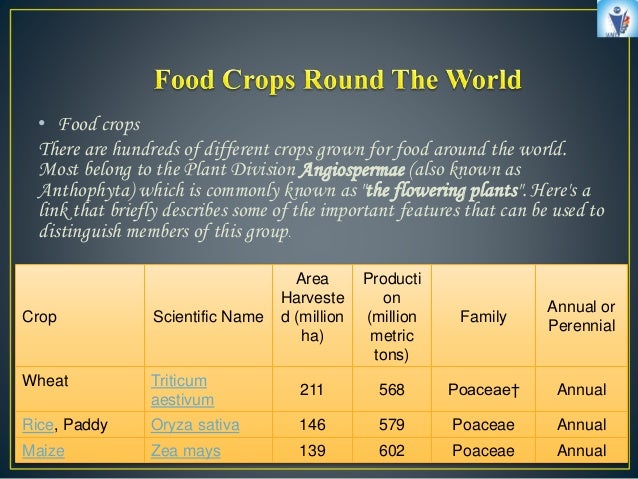 Food Crops Round The World

• Food crops
There are hundreds of different crops grown for food around the world. Most belong to the Plant Division Angiospermae (also known as Anthophyta) which is commonly known as "the flowering plants". Here's a link that briefly describes some of the important features that can be used to distinguish members of this group.

| Crop | Scientific Name | Area Harvested (million ha) | Production (million metric tons) | Family | Annual or Perennial |
|---|---|---|---|---|---|
| Wheat | Triticum aestivum | 211 | 568 | Poaceae† | Annual |
| Rice, Paddy | Oryza sativa | 146 | 579 | Poaceae | Annual |
| Maize | Zea mays | 139 | 602 | Poaceae | Annual |